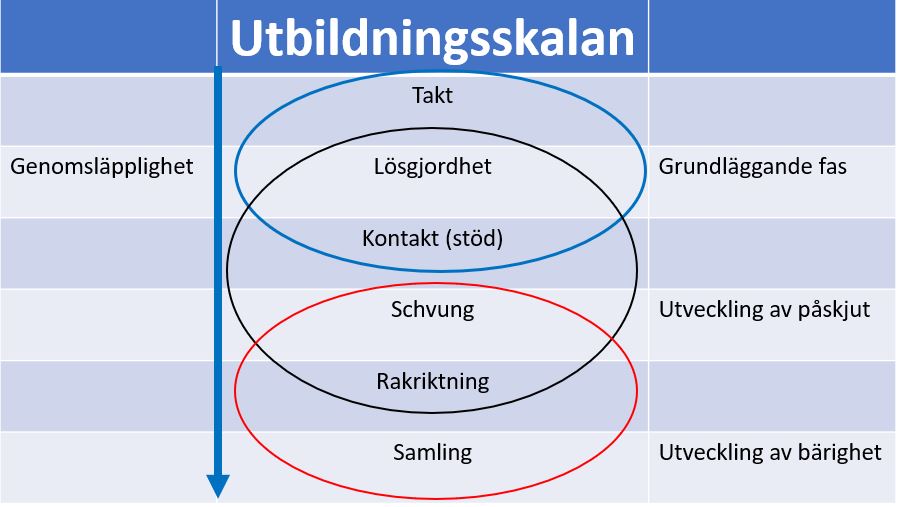 | | Utbildningsskalan | |
|---|---|---|
| | Takt | |
| Genomsläpplighet | Lösgjordhet | Grundläggande fas |
| | Kontakt (stöd) | |
| | Schvung | Utveckling av påskjut |
| | Rakriktning | |
| | Samling | Utveckling av bärighet |